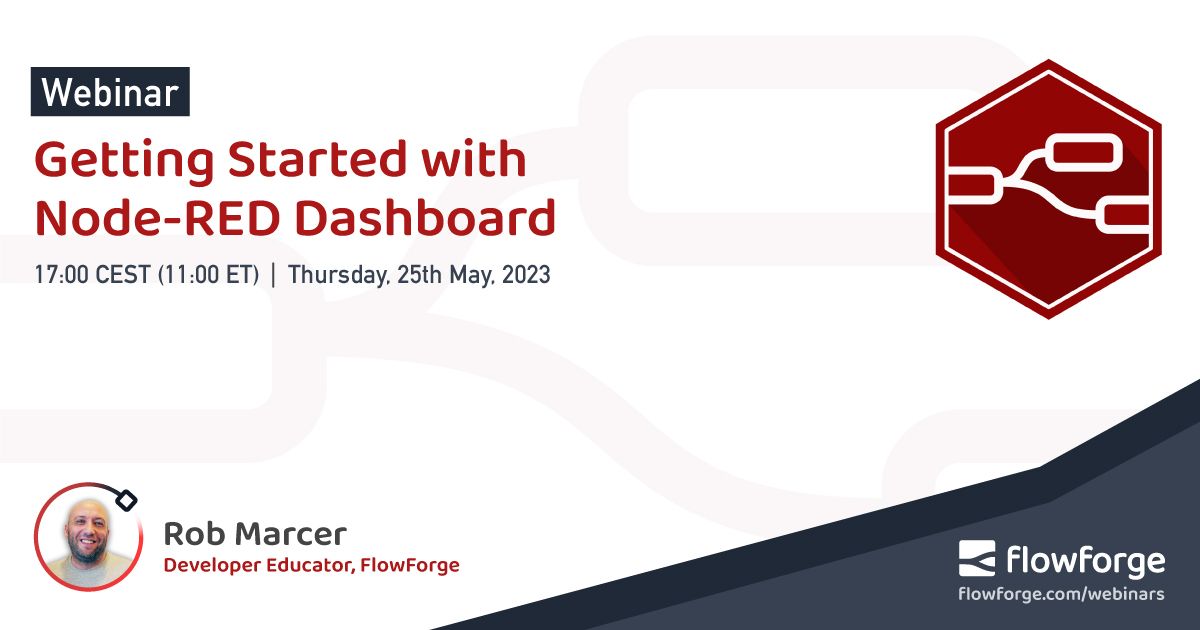 Webinar

Getting Started with Node-RED Dashboard

17:00 CEST (11:00 ET) | Thursday, 25th May, 2023

Rob Marcer
Developer Educator, FlowForge

flowforge
flowforge.com/webinars